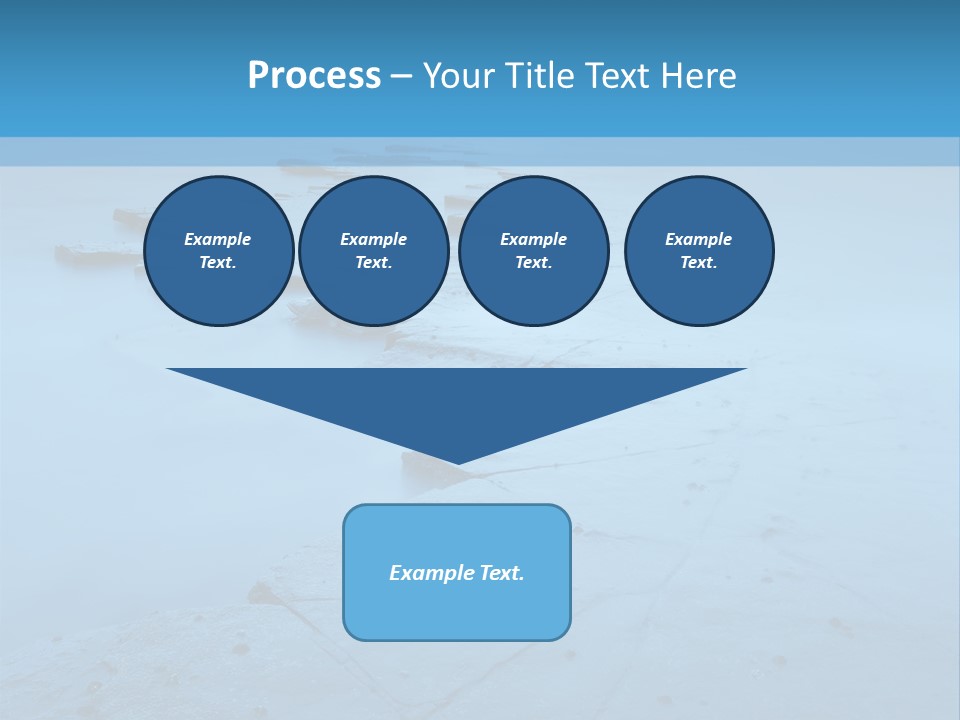 Process – Your Title Text Here

Example Text.

Example Text.

Example Text.

Example Text.

Example Text.